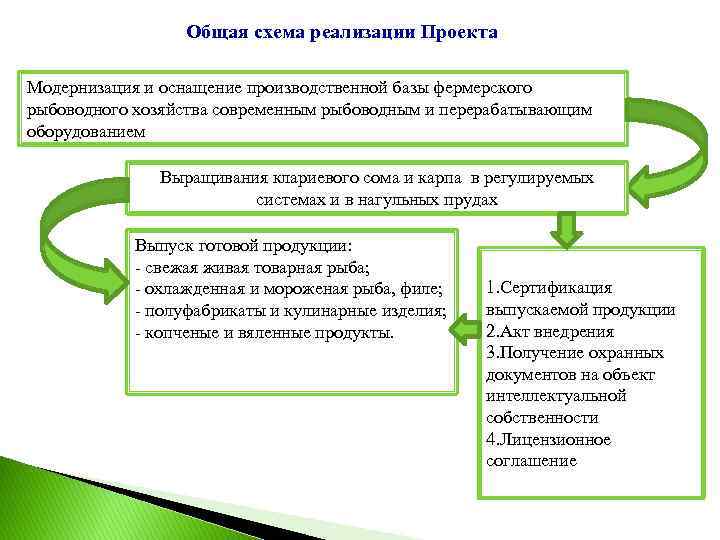 Общая схема реализации Проекта

Модернизация и оснащение производственной базы фермерского рыбоводного хозяйства современным рыбоводным и перерабатывающим оборудованием

Выращивания клариевого сома и карпа в регулируемых системах и в нагульных прудах

Выпуск готовой продукции:
- свежая живая товарная рыба;
- охлажденная и мороженая рыба, филе;
- полуфабрикаты и кулинарные изделия;
- копченые и вяленные продукты.

1.Сертификация выпускаемой продукции
2.Акт внедрения
3.Получение охранных документов на объект интеллектуальной собственности
4.Лицензионное соглашение